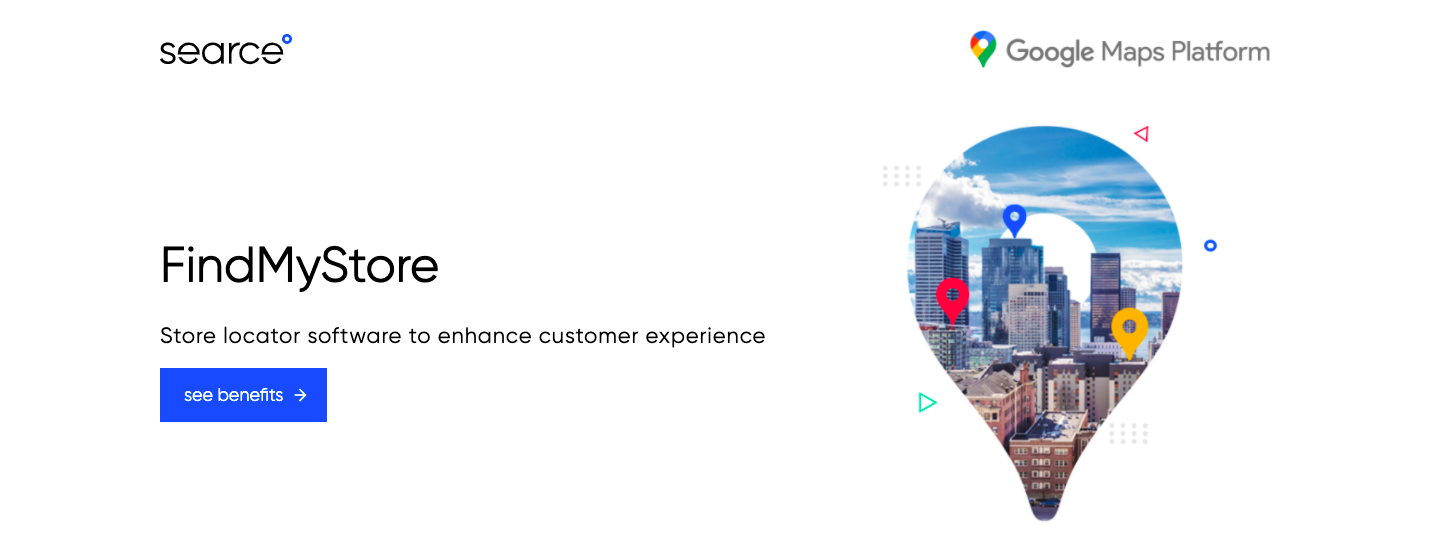 searce

Google Maps Platform

FindMyStore

Store locator software to enhance customer experience

see benefits →